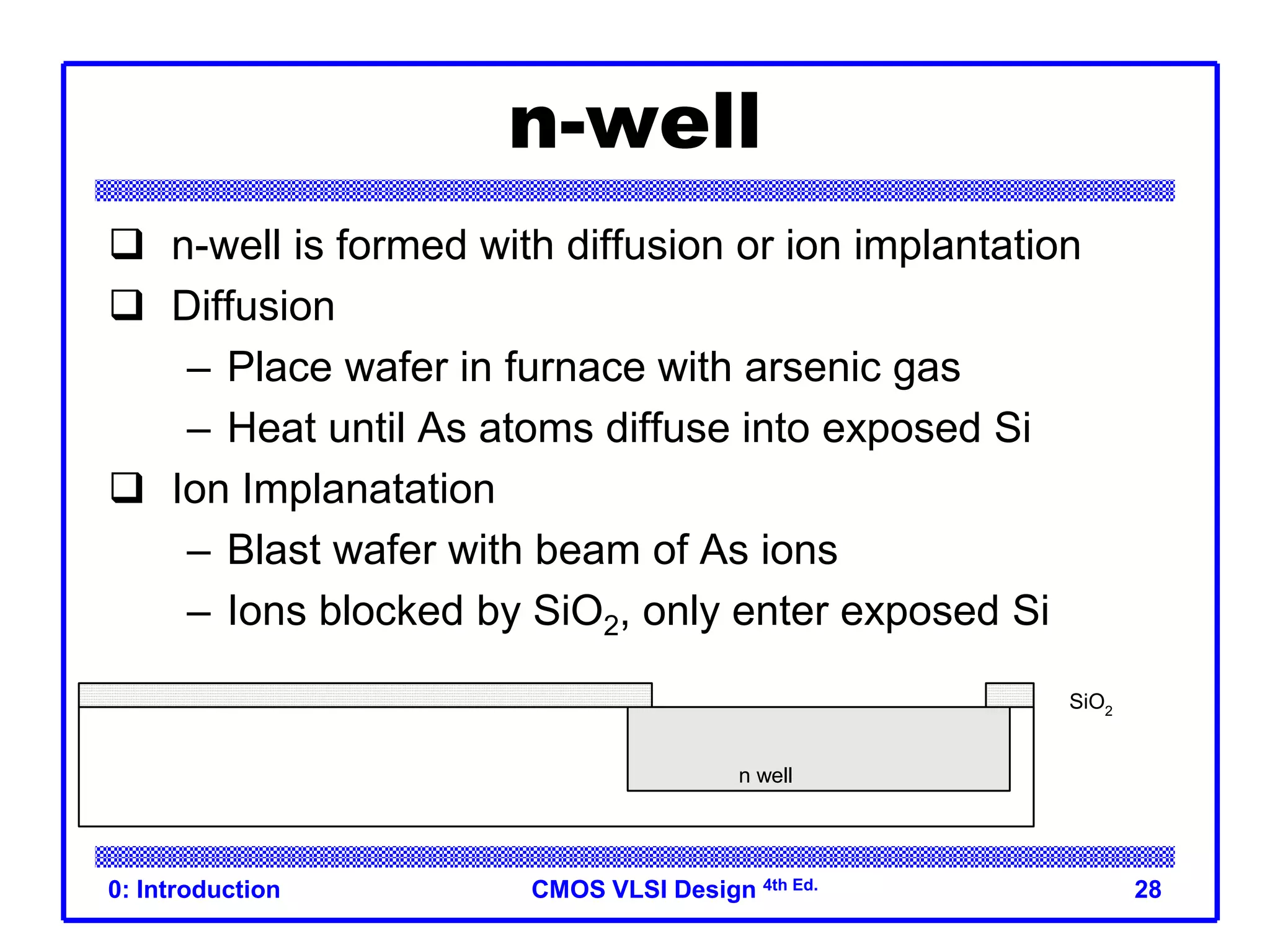 n-well

❑ n-well is formed with diffusion or ion implantation
❑ Diffusion
– Place wafer in furnace with arsenic gas
– Heat until As atoms diffuse into exposed Si
❑ Ion Implanatation
– Blast wafer with beam of As ions
– Ions blocked by $SiO_2$, only enter exposed Si

$SiO_2$

n well

0: Introduction CMOS VLSI Design 4th Ed. 28